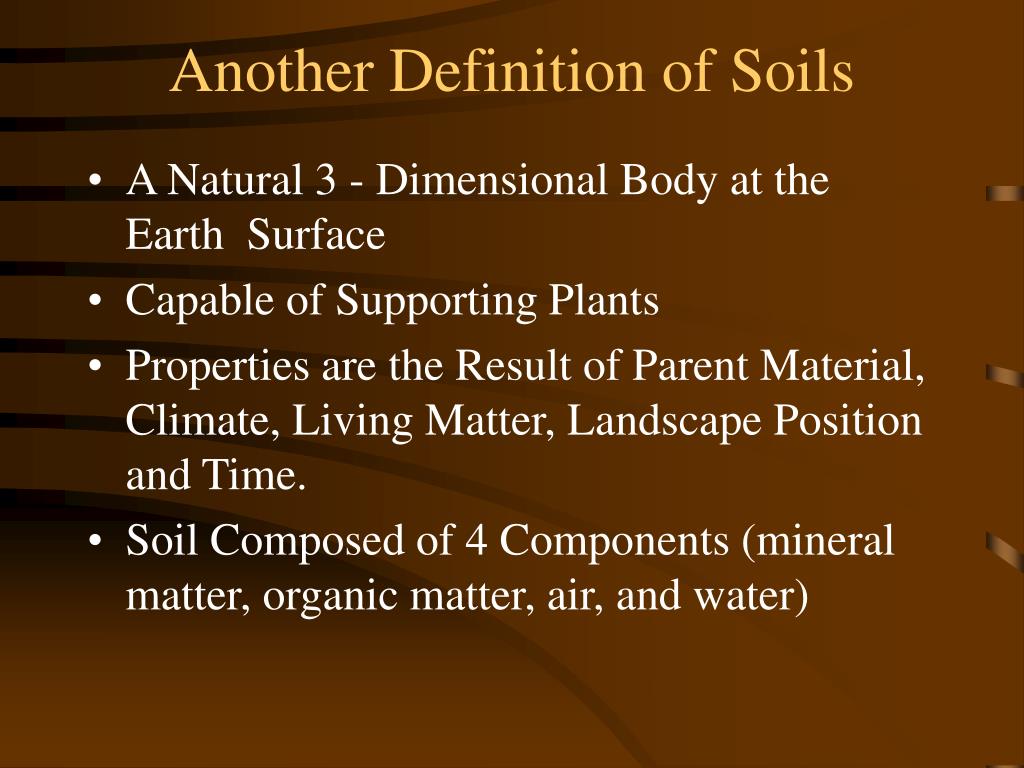 Another Definition of Soils

• A Natural 3 - Dimensional Body at the Earth Surface
• Capable of Supporting Plants
• Properties are the Result of Parent Material, Climate, Living Matter, Landscape Position and Time.
• Soil Composed of 4 Components (mineral matter, organic matter, air, and water)